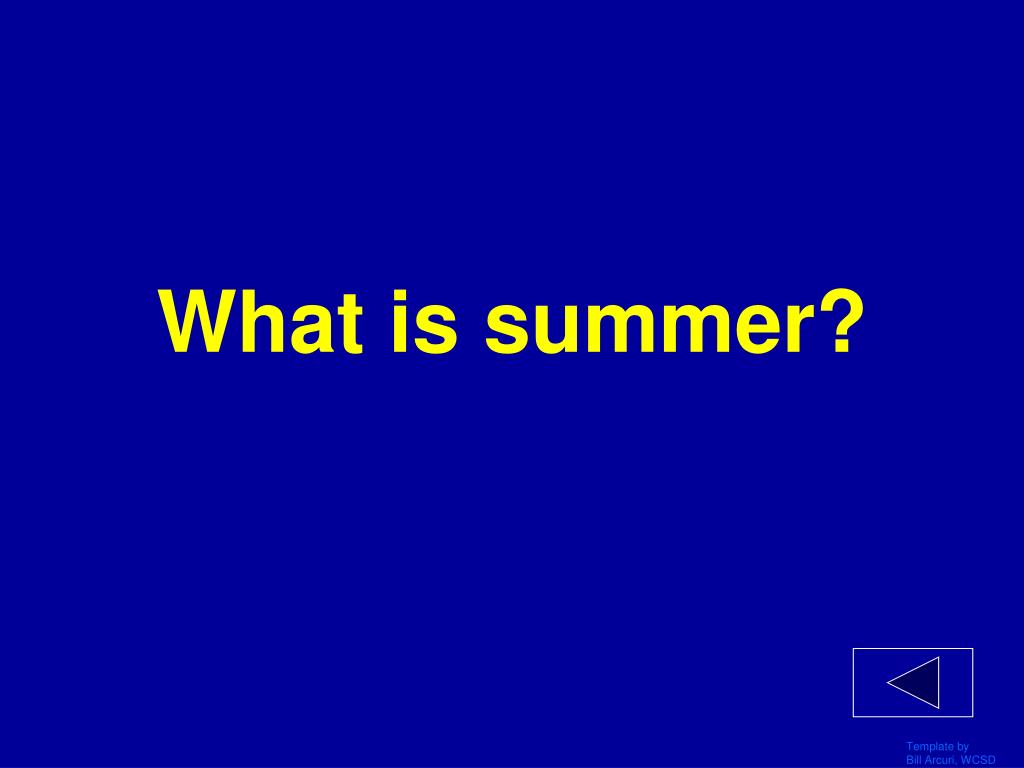 What is summer?

Template by
Bill Arcuri, WCSD